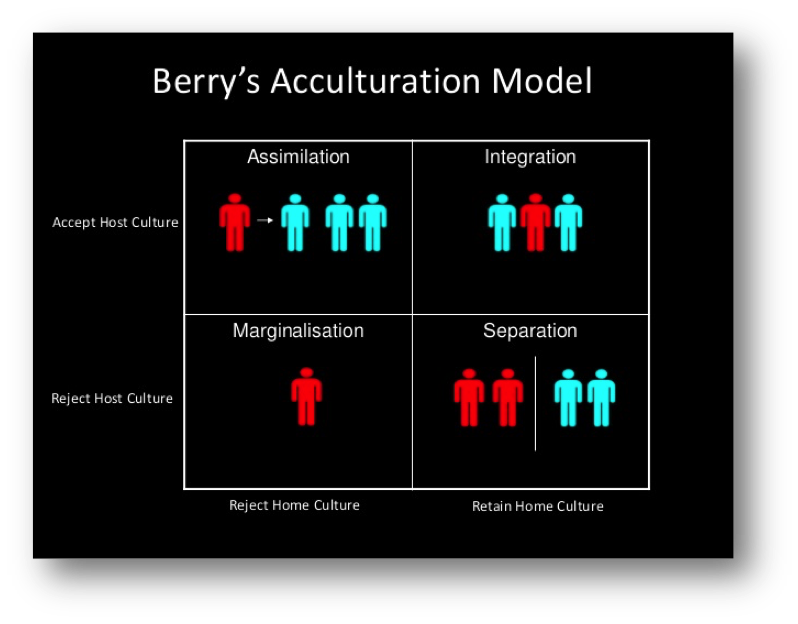 Berry's Acculturation Model

Accept Host Culture

Assimilation

Integration

Reject Host Culture

Marginalisation

Separation

Reject Home Culture

Retain Home Culture